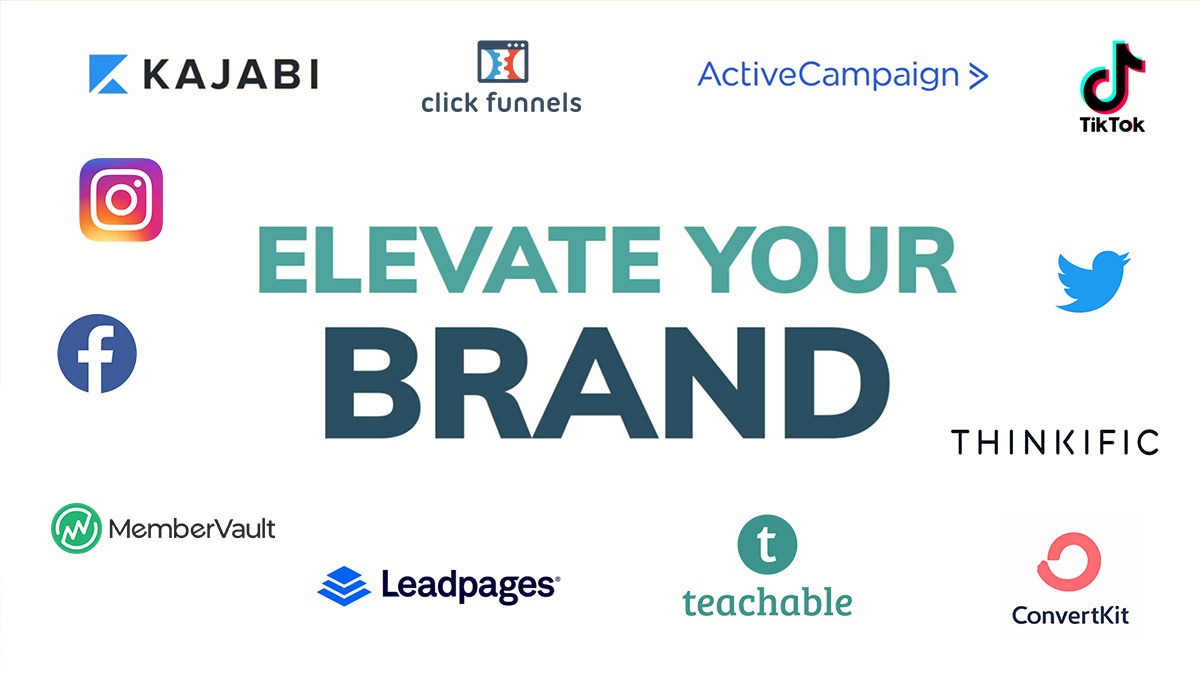 KAJABI

click funnels

ActiveCampaign >

TikTok

ELEVATE YOUR

BRAND

THINKIFIC

MemberVault

Leadpages®

teachable

ConvertKit